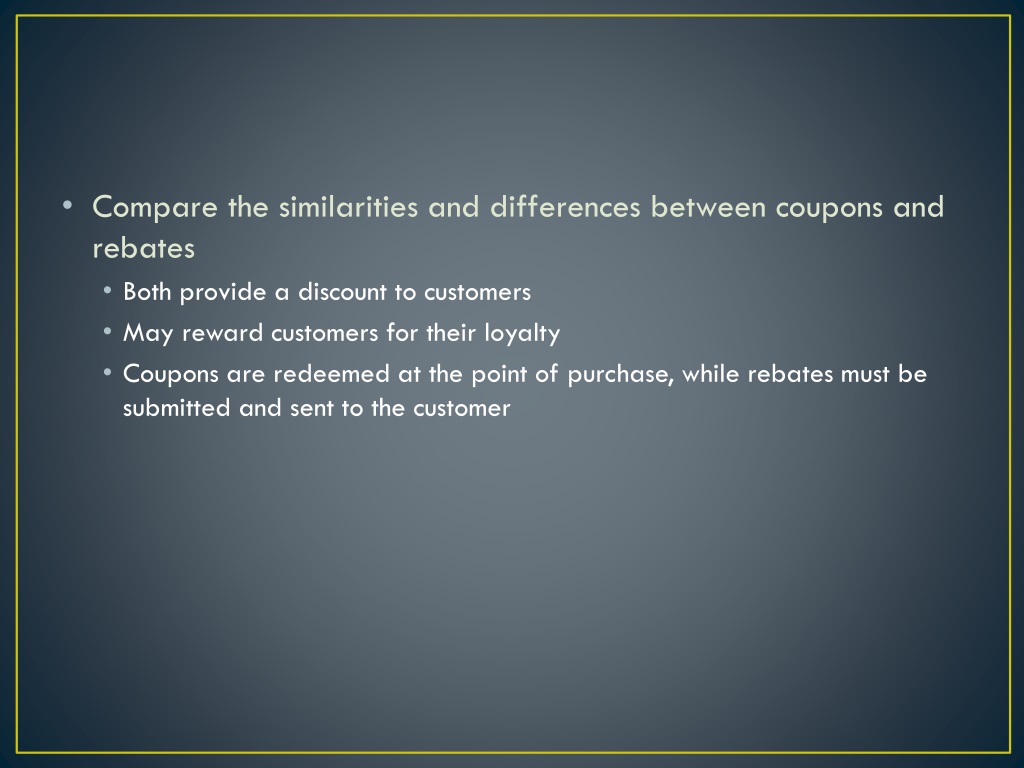 • Compare the similarities and differences between coupons and rebates
  • Both provide a discount to customers
  • May reward customers for their loyalty
  • Coupons are redeemed at the point of purchase, while rebates must be submitted and sent to the customer